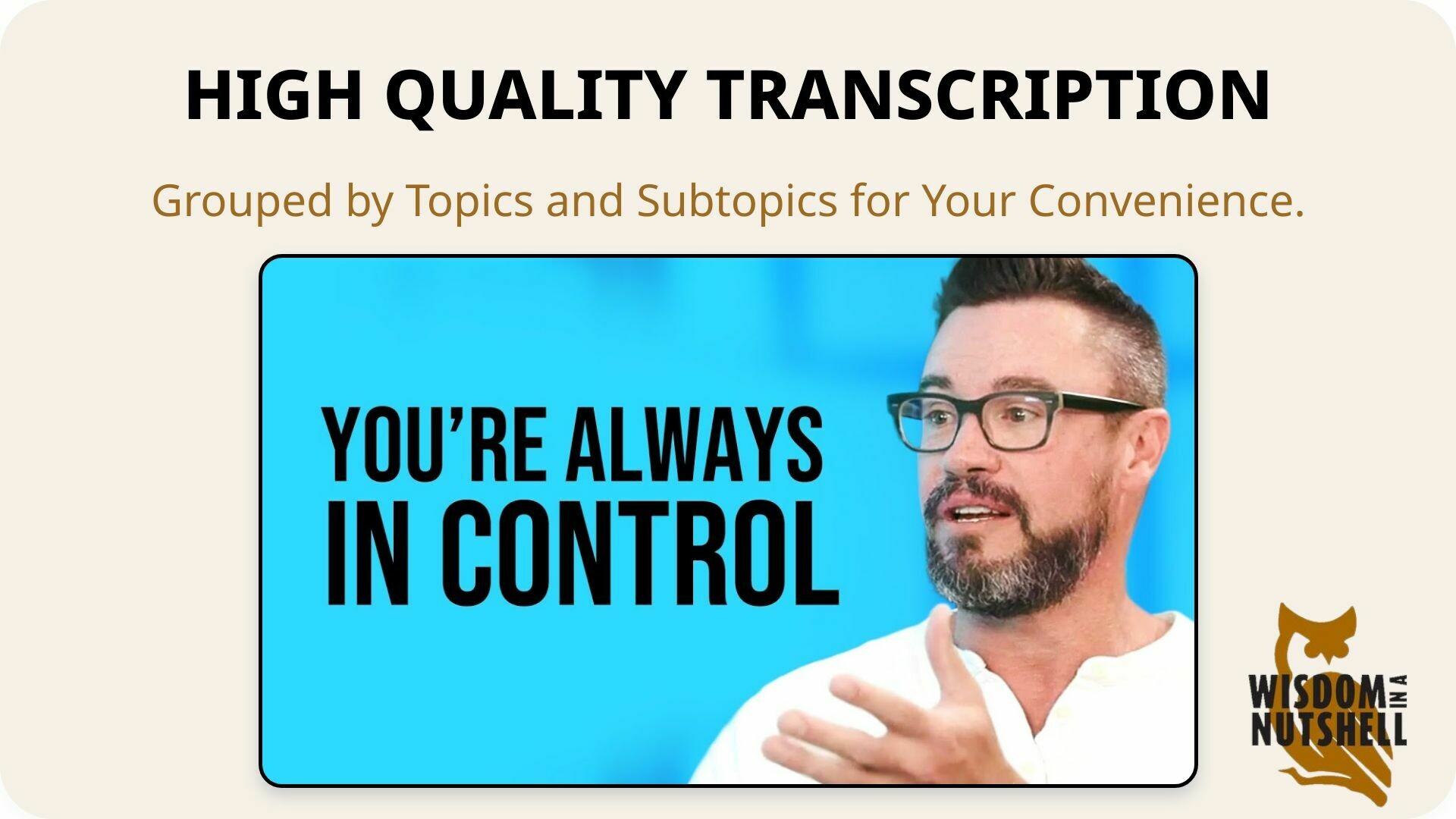 HIGH QUALITY TRANSCRIPTION

Grouped by Topics and Subtopics for Your Convenience.

YOU'RE ALWAYS IN CONTROL

WISDOM IN A NUTSHELL